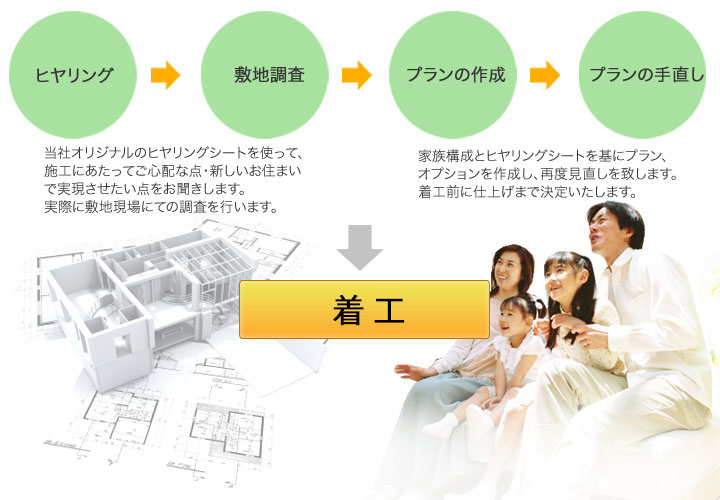 ヒヤリング

敷地調査

プランの作成

プランの手直し

当社オリジナルのヒヤリングシートを使って、施工にあたってご心配な点・新しいお住まいで実現させたい点をお聞きします。
実際に敷地現場にての調査を行います。

家族構成とヒヤリングシートを基にプラン、オプションを作成し、再度見直しを致します。
着工前に仕上げまで決定いたします。

着工